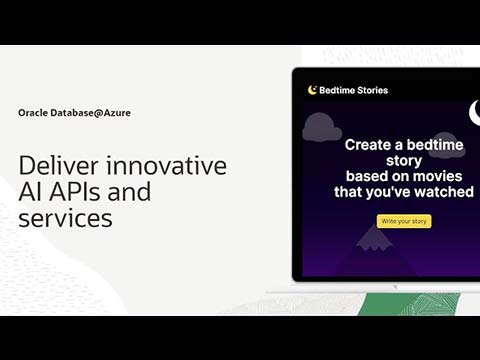 Oracle Database@Azure

Deliver innovative AI APIs and services

Bedtime Stories

Create a bedtime story based on movies that you've watched

Write your story